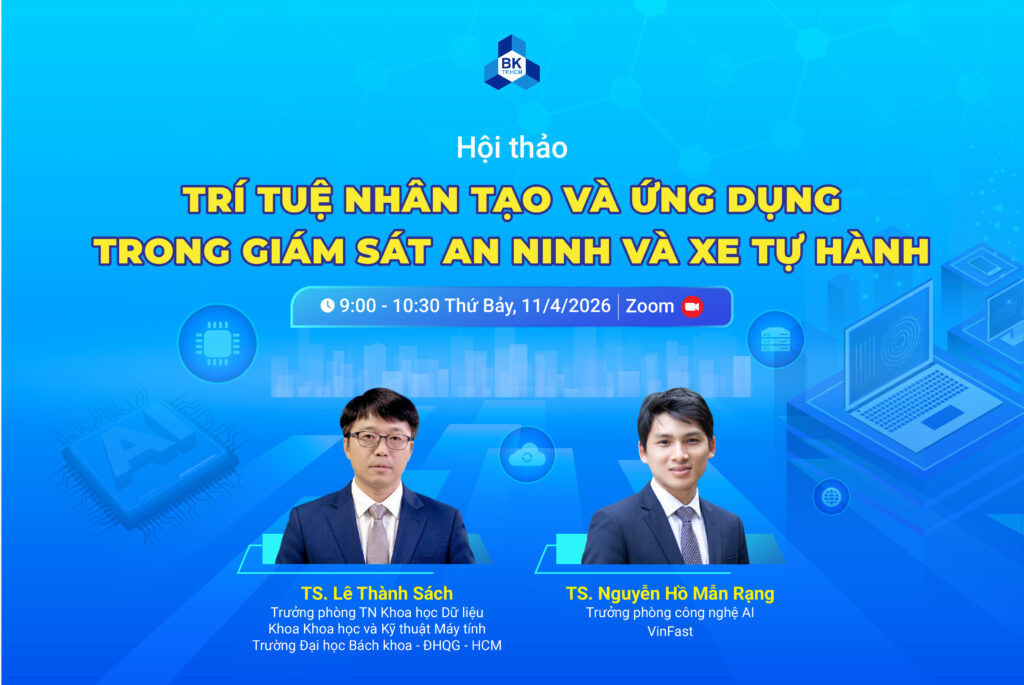 BK
TP.HCM

Hội thảo
TRÍ TUỆ NHÂN TẠO VÀ ỨNG DỤNG
TRONG GIÁM SÁT AN NINH VÀ XE TỰ HÀNH

9:00 - 10:30 Thứ Bảy, 11/4/2026 | Zoom

AI

TS. Lê Thành Sách
Trưởng phòng TN Khoa học Dữ liệu
Khoa Khoa học và Kỹ thuật Máy tính
Trường Đại học Bách khoa - ĐHQG - HCM

TS. Nguyễn Hồ Mẫn Rạng
Trưởng phòng công nghệ AI
VinFast